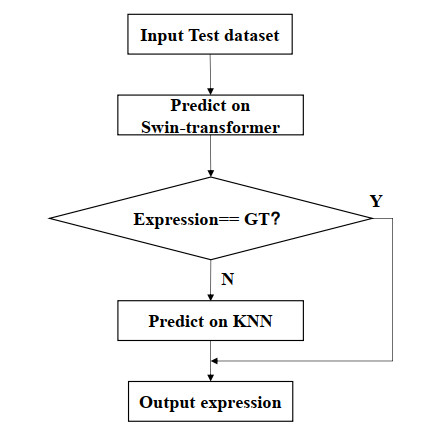 Input Test dataset

Predict on Swin-transformer

Expression== GT?

Y

N

Predict on KNN

Output expression